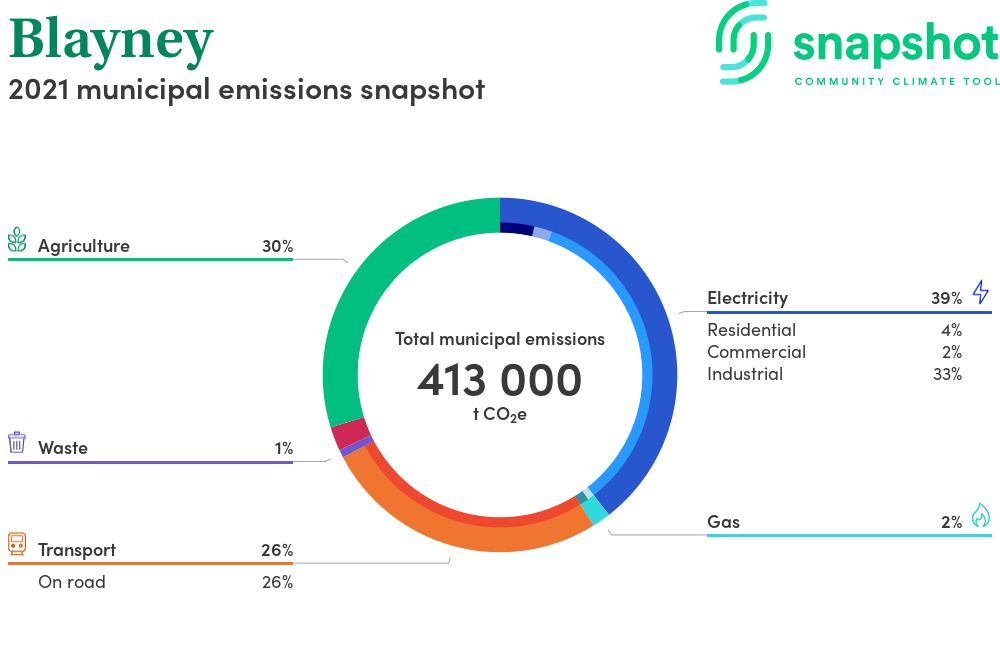 Blayney
2021 municipal emissions snapshot

snapshot
COMMUNITY CLIMATE TOOL

Agriculture 30%

Waste 1%

Transport 26%
On road 26%

Total municipal emissions
413 000
t $CO_2e$

Electricity 39%
Residential 4%
Commercial 2%
Industrial 33%

Gas 2%